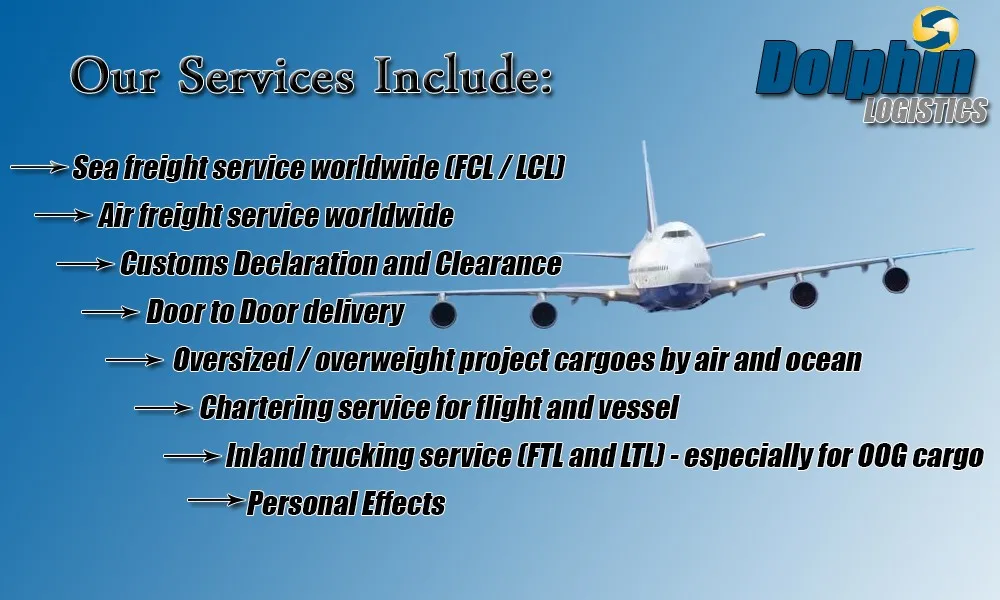 Our Services Include:

Dolphin LOGISTICS

Sea freight service worldwide (FCL / LCL)

Air freight service worldwide

Customs Declaration and Clearance

Door to Door delivery

Oversized / overweight project cargoes by air and ocean

Chartering service for flight and vessel

Inland trucking service (FTL and LTL) - especially for OOG cargo

Personal Effects